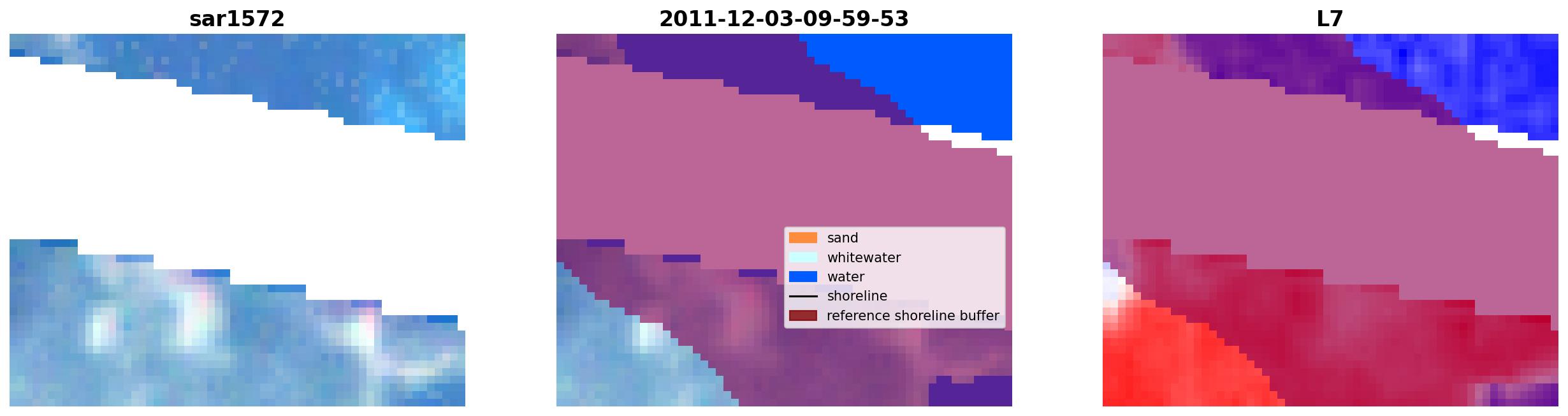 sar1572

2011-12-03-09-59-53

sand
whitewater
water
shoreline
reference shoreline buffer

L7